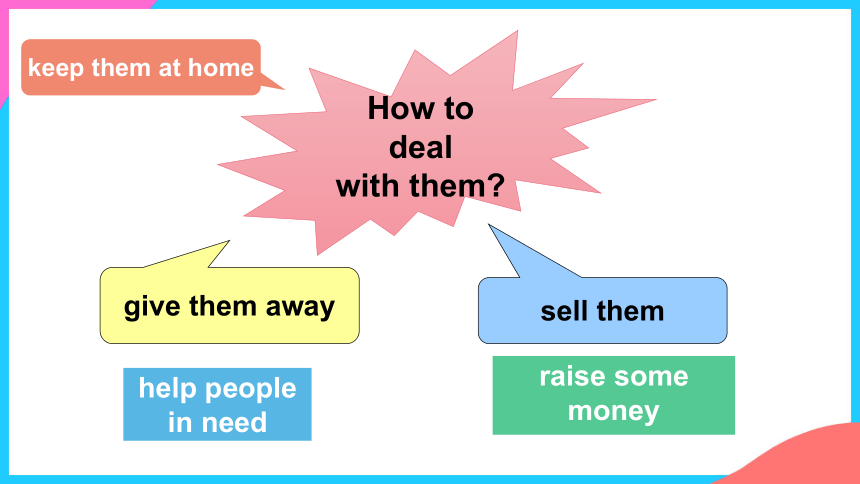 keep them at home

How to deal with them?

give them away

sell them

help people in need

raise some money